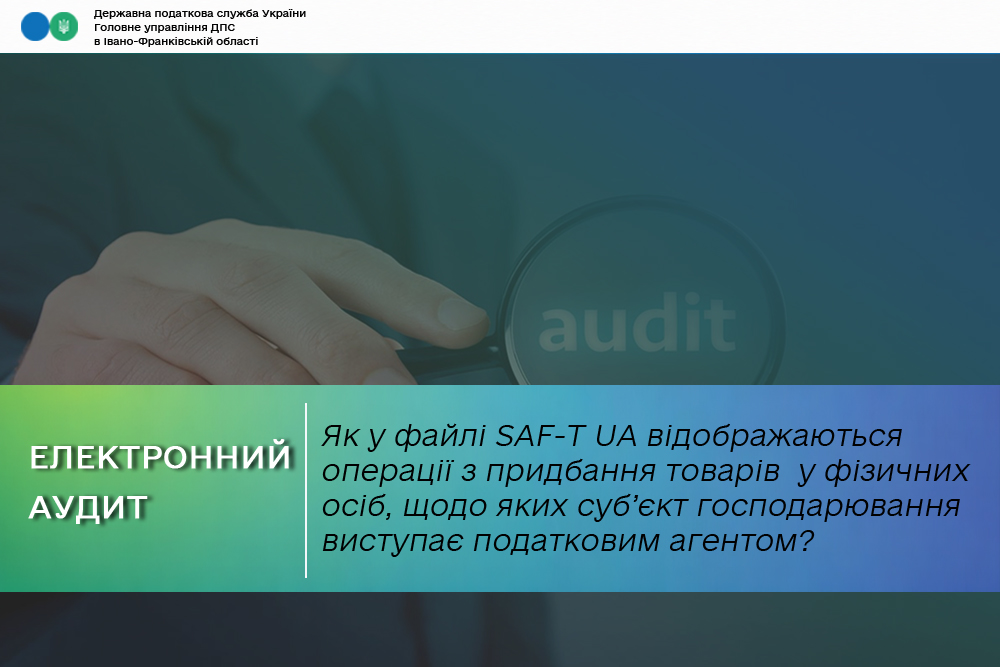 Державна податкова служба України
Головне управління ДПС
в Івано-Франківській області

audit

ЕЛЕКТРОННИЙ АУДИТ

Як у файлі SAF-T UA відображаються операції з придбання товарів у фізичних осіб, щодо яких суб'єкт господарювання виступає податковим агентом?